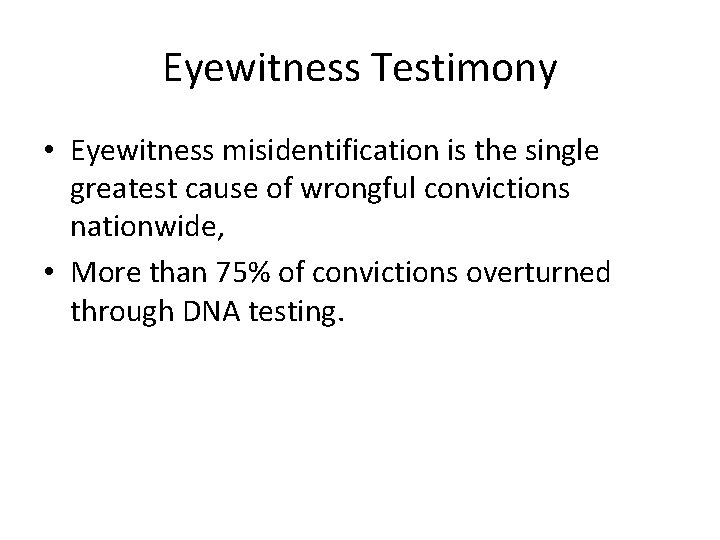 Eyewitness Testimony

• Eyewitness misidentification is the single greatest cause of wrongful convictions nationwide,

• More than 75% of convictions overturned through DNA testing.